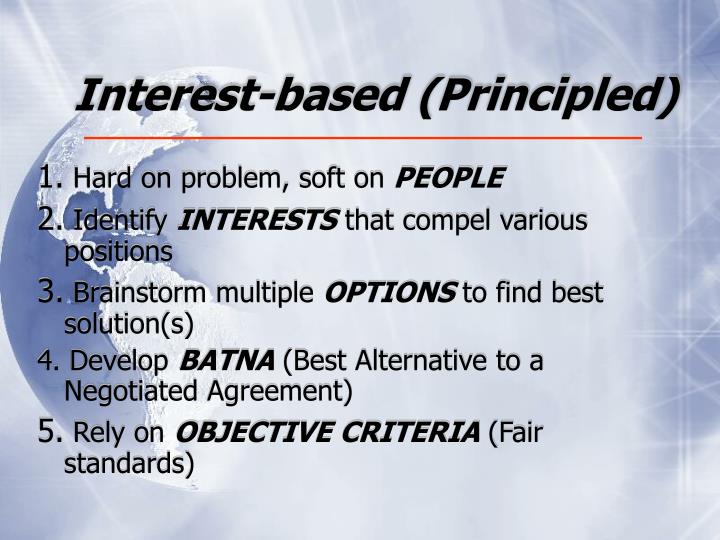 Interest-based (Principled)

1. Hard on problem, soft on PEOPLE

2. Identify INTERESTS that compel various positions

3. Brainstorm multiple OPTIONS to find best solution(s)

4. Develop BATNA (Best Alternative to a Negotiated Agreement)

5. Rely on OBJECTIVE CRITERIA (Fair standards)